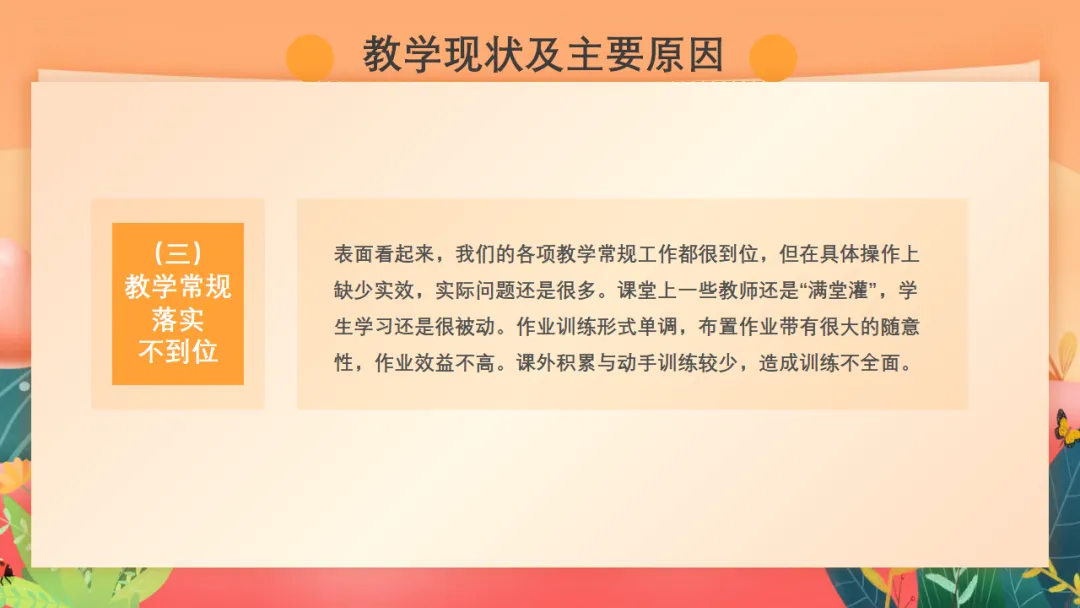 教学现状及主要原因

（三）
教学常规
落实
不到位

表面看起来，我们的各项教学常规工作都很到位，但在具体操作上缺少实效，实际问题还是很多。课堂上一些教师还是“满堂灌”，学生学习还是很被动。作业训练形式单调，布置作业带有很大的随意性，作业效益不高。课外积累与动手训练较少，造成训练不全面。